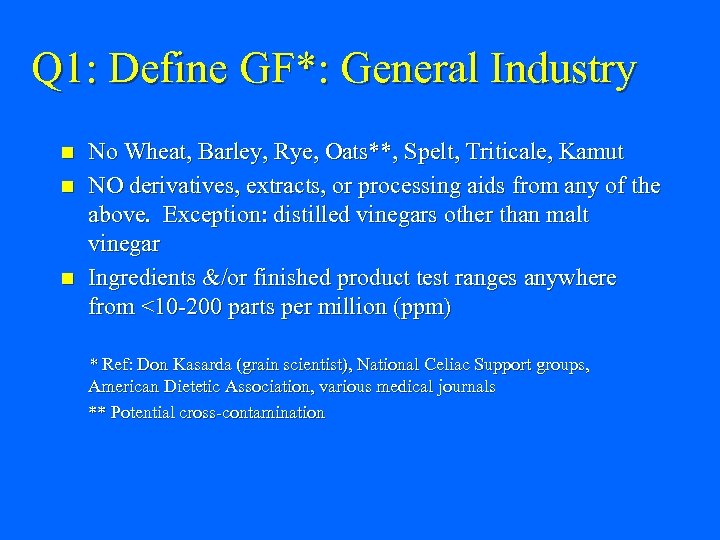 Q1: Define GF*: General Industry

- No Wheat, Barley, Rye, Oats**, Spelt, Triticale, Kamut
- NO derivatives, extracts, or processing aids from any of the above. Exception: distilled vinegars other than malt vinegar
- Ingredients &/or finished product test ranges anywhere from <10-200 parts per million (ppm)

* Ref: Don Kasarda (grain scientist), National Celiac Support groups, American Dietetic Association, various medical journals

** Potential cross-contamination